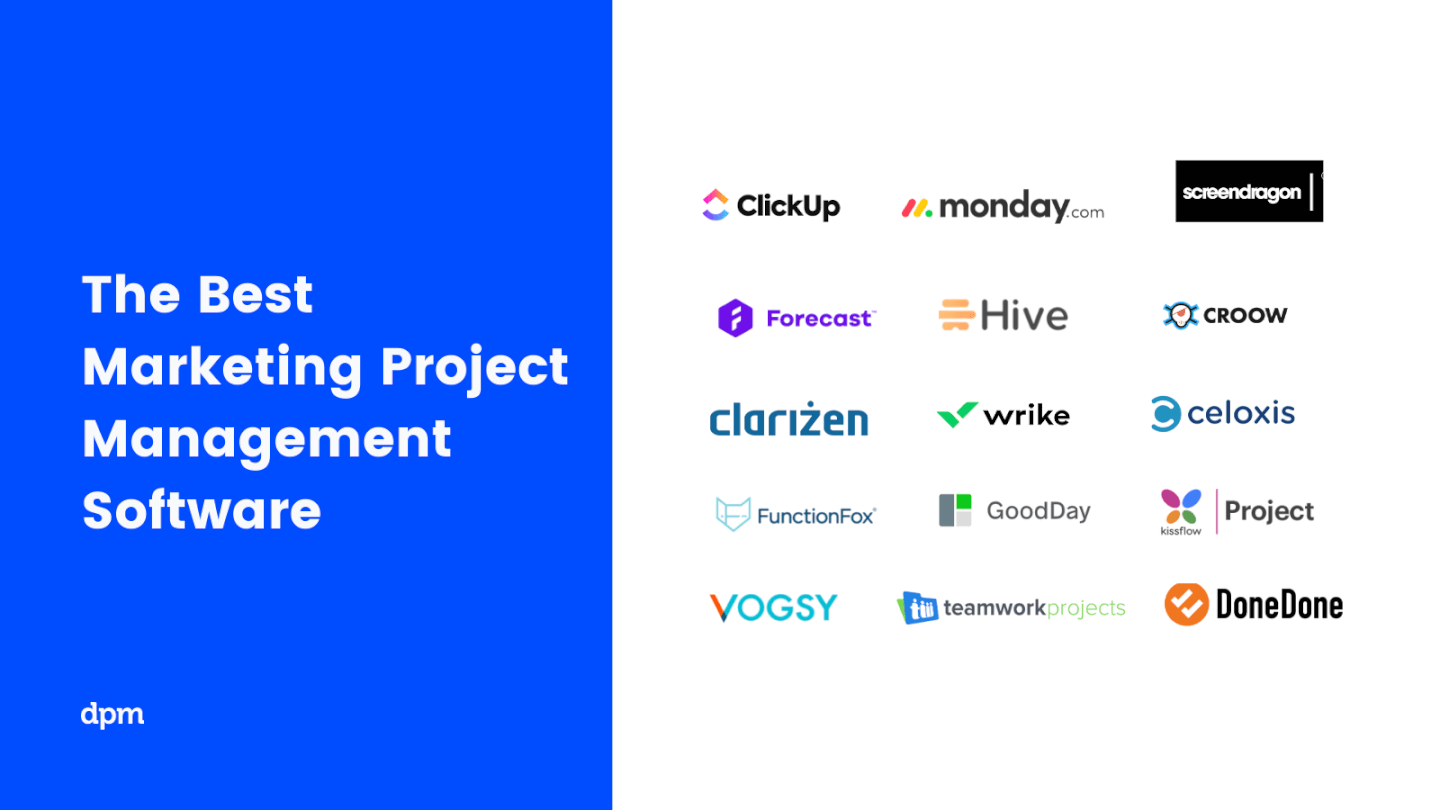 The Best Marketing Project Management Software

dpm

ClickUp

monday.com

screendragon

Forecast

Hive

CROOW

clarizen

wrike

celoxis

FunctionFox

GoodDay

kissflow Project

VOGSY

teamworkprojects

DoneDone